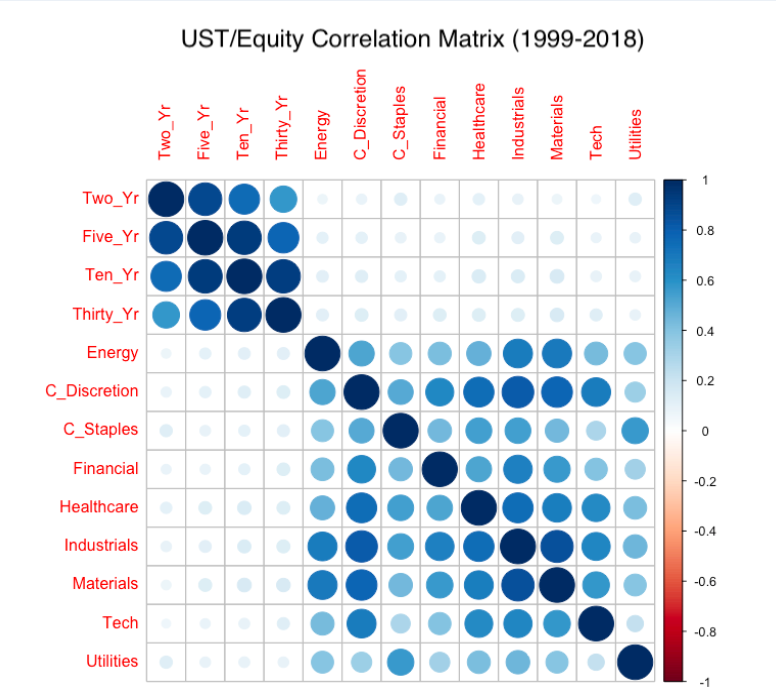 UST/Equity Correlation Matrix (1999-2018)

Two_Yr
Five_Yr
Ten_Yr
Thirty_Yr
Energy
C_Discretion
C_Staples
Financial
Healthcare
Industrials
Materials
Tech
Utilities

Two_Yr
Five_Yr
Ten_Yr
Thirty_Yr
Energy
C_Discretion
C_Staples
Financial
Healthcare
Industrials
Materials
Tech
Utilities

1
0.8
0.6
0.4
0.2
0
-0.2
-0.4
-0.6
-0.8
-1